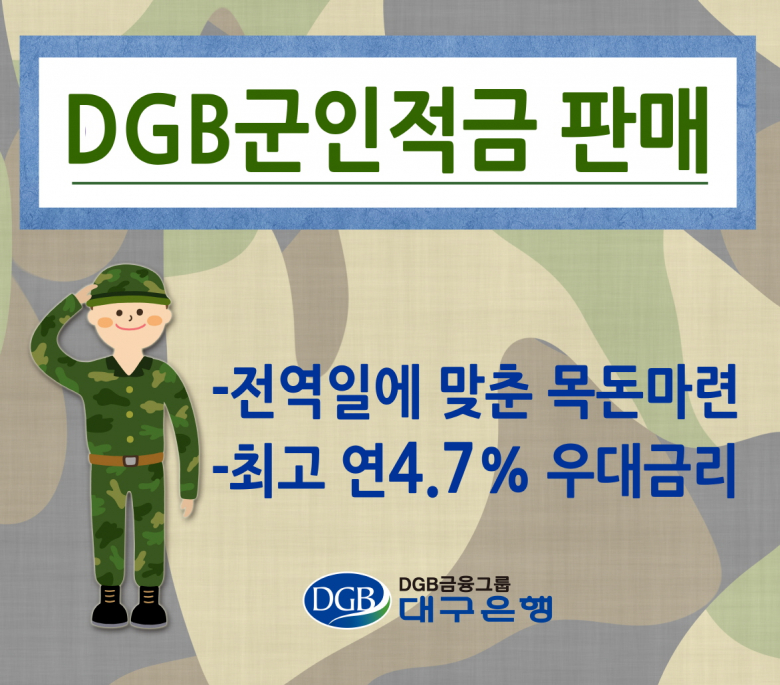 DGB군인적금 판매

-전역일에 맞춘 목돈마련
-최고 연4.7% 우대금리

DGB
DGB금융그룹
대구은행